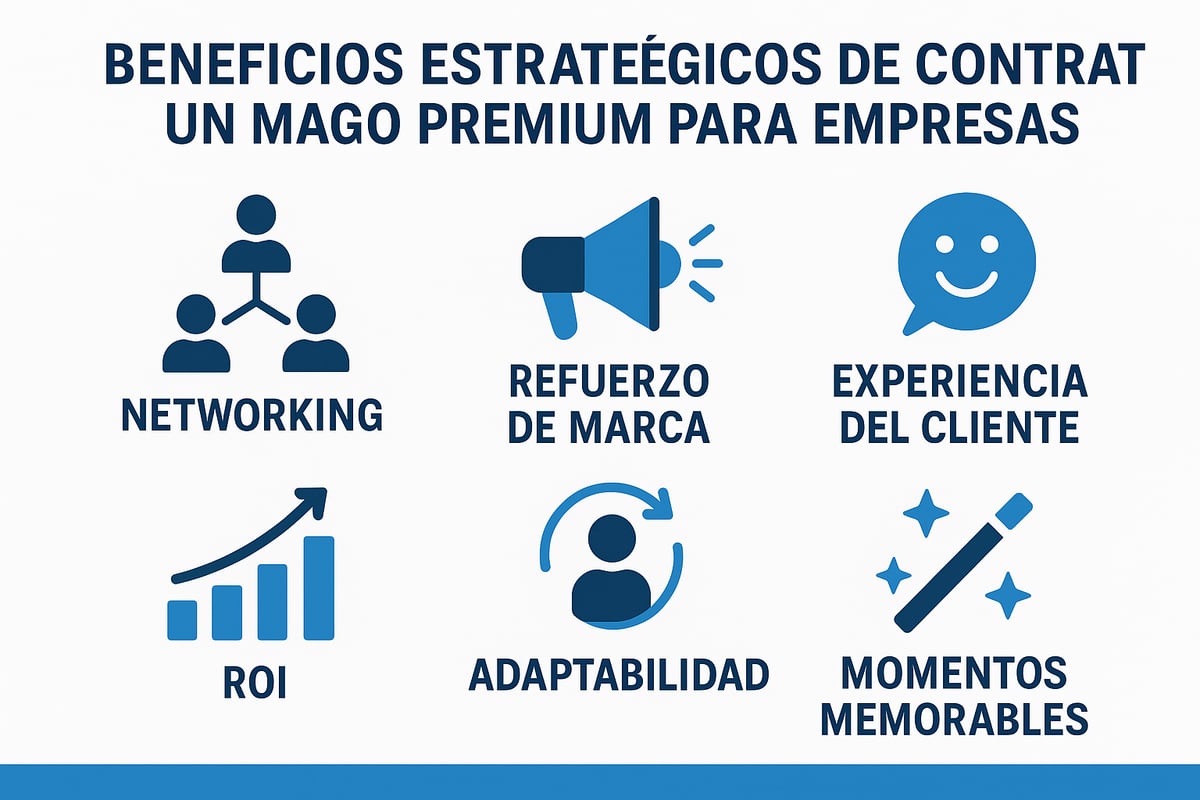 BENEFICIOS ESTRATEÉGICOS DE CONTRAT UN MAGO PREMIUM PARA EMPRESAS

NETWORKING

REFUERZO DE MARCA

EXPERIENCIA DEL CLIENTE

ROI

ADAPTABILIDAD

MOMENTOS MEMORABLES